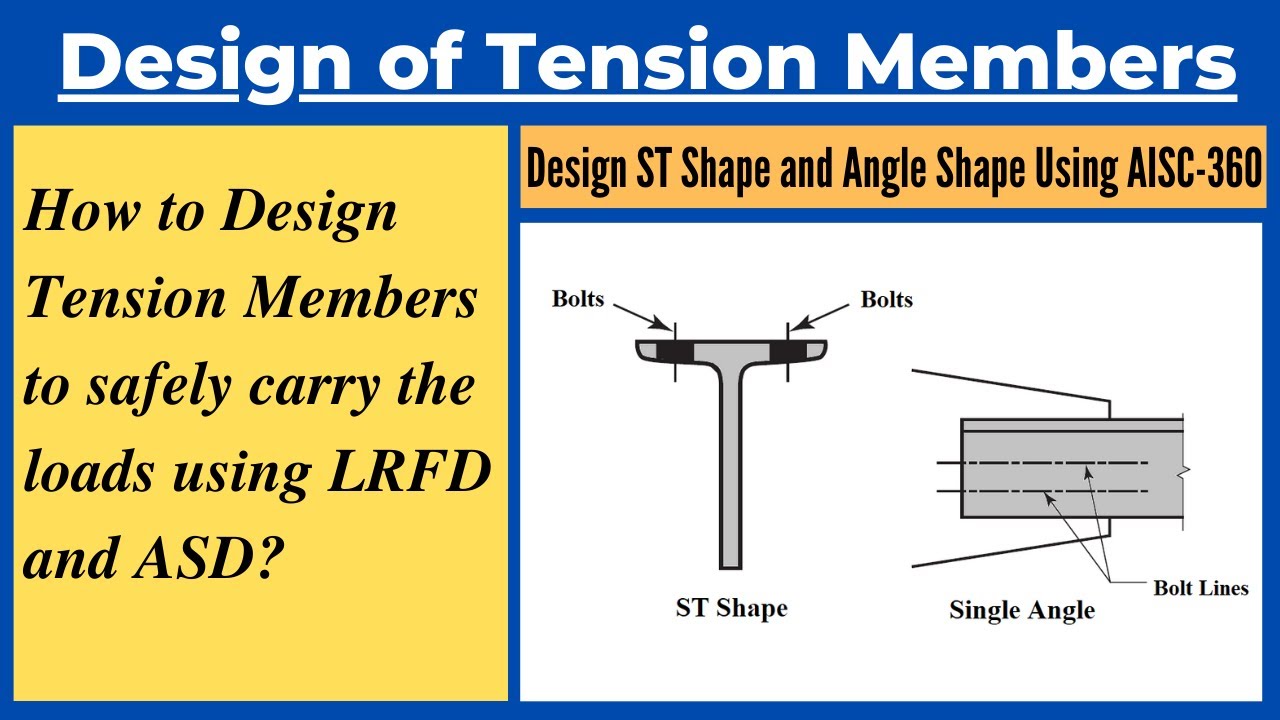 Design of Tension Members

How to Design Tension Members to safely carry the loads using LRFD and ASD?

Design ST Shape and Angle Shape Using AISC-360

Bolts

Bolts

ST Shape

Single Angle

Bolt Lines